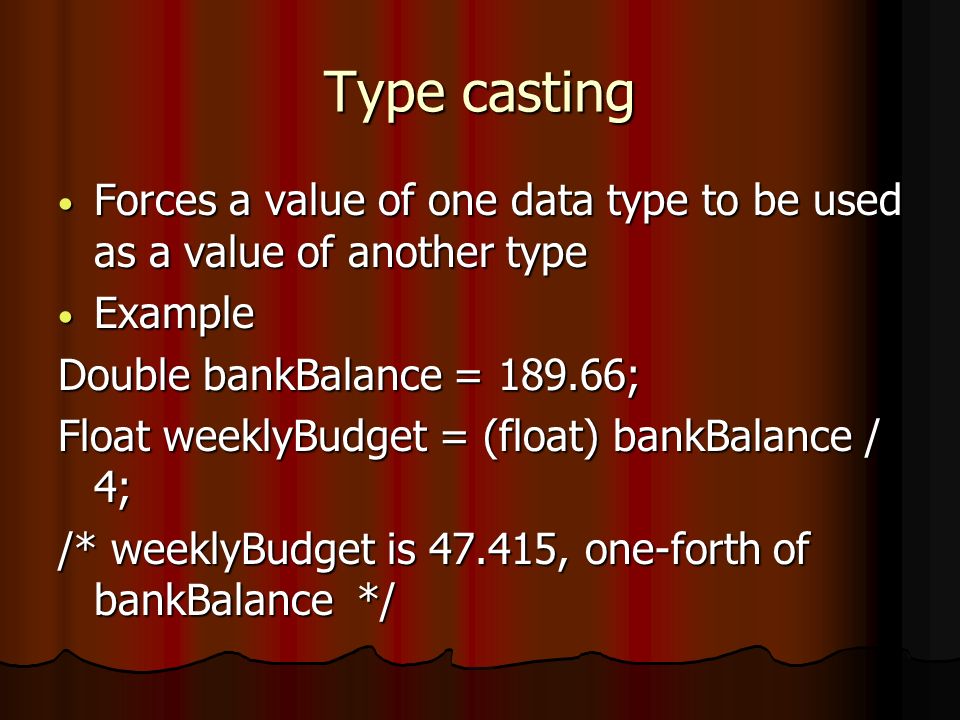 Type casting

• Forces a value of one data type to be used as a value of another type
• Example

Double bankBalance = 189.66;

Float weeklyBudget = (float) bankBalance / 4;

/* weeklyBudget is 47.415, one-forth of bankBalance */